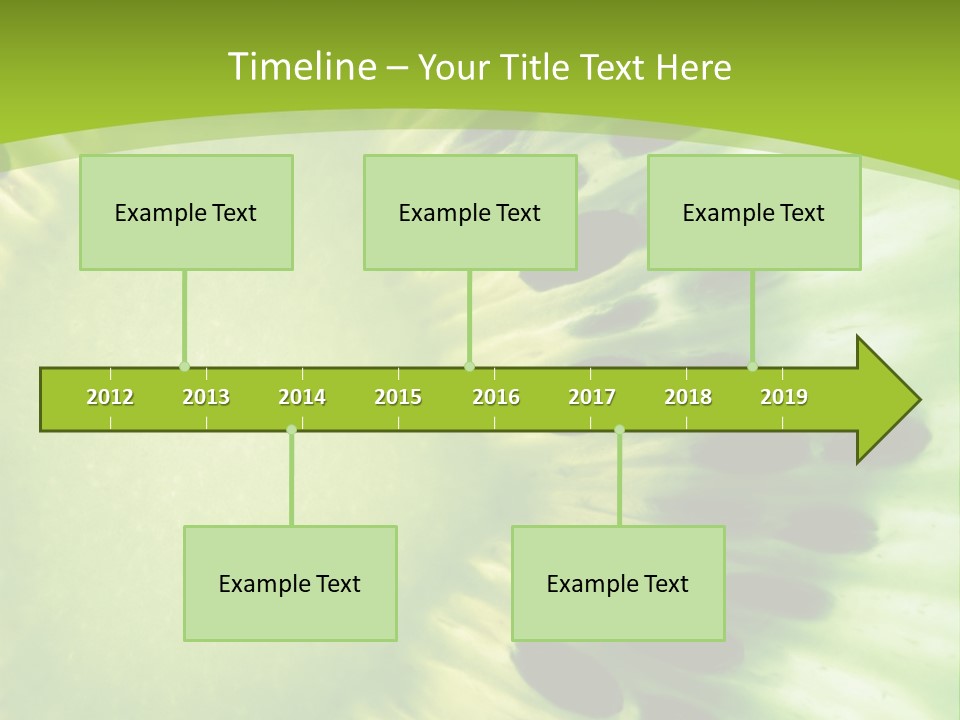 Timeline – Your Title Text Here

Example Text

Example Text

Example Text

2012 2013 2014 2015 2016 2017 2018 2019

Example Text

Example Text